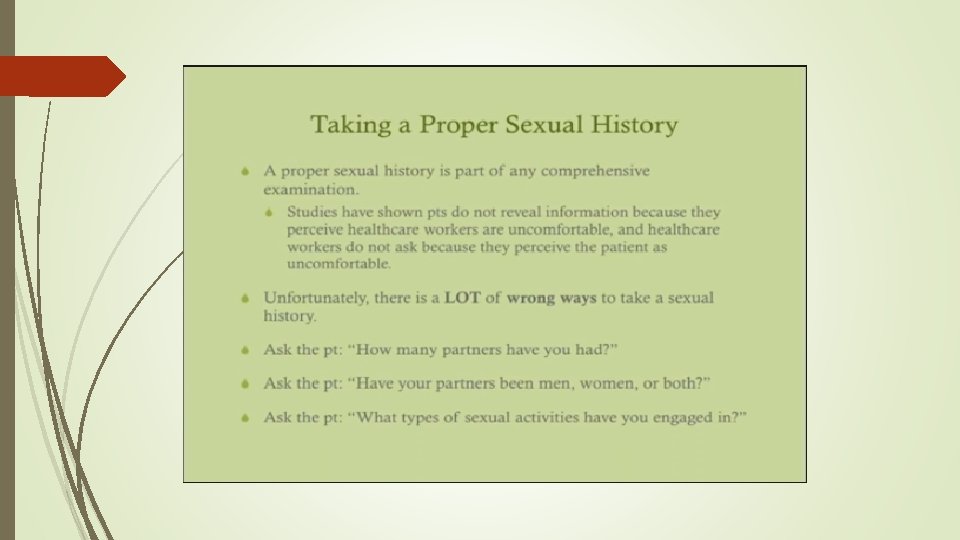 Taking a Proper Sexual History

A proper sexual history is part of any comprehensive examination.

Studies have shown pts do not reveal information because they perceive healthcare workers are uncomfortable, and healthcare workers do not ask because they perceive the patient as uncomfortable.

Unfortunately, there is a LOT of wrong ways to take a sexual history.

Ask the pt: "How many partners have you had?"

Ask the pt: "Have your partners been men, women, or both?"

Ask the pt: "What types of sexual activities have you engaged in?"